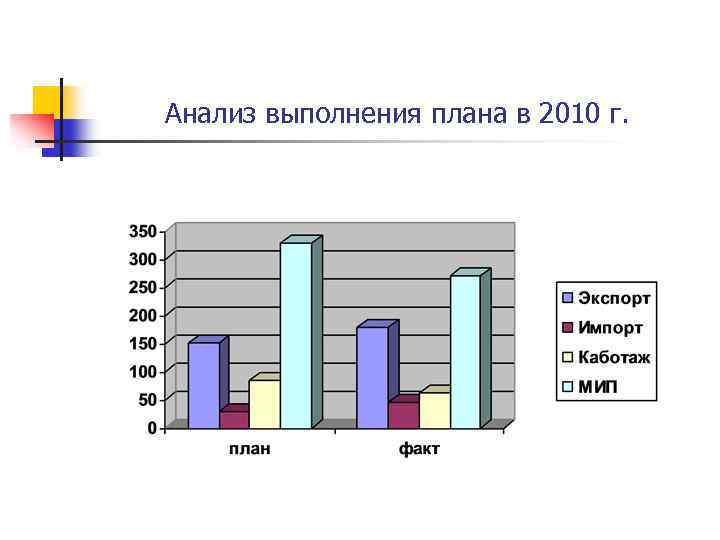 Анализ выполнения плана в 2010 г.

350
300
250
200
150
100
50
0

план
факт

Экспорт
Импорт
Каботаж
МИП